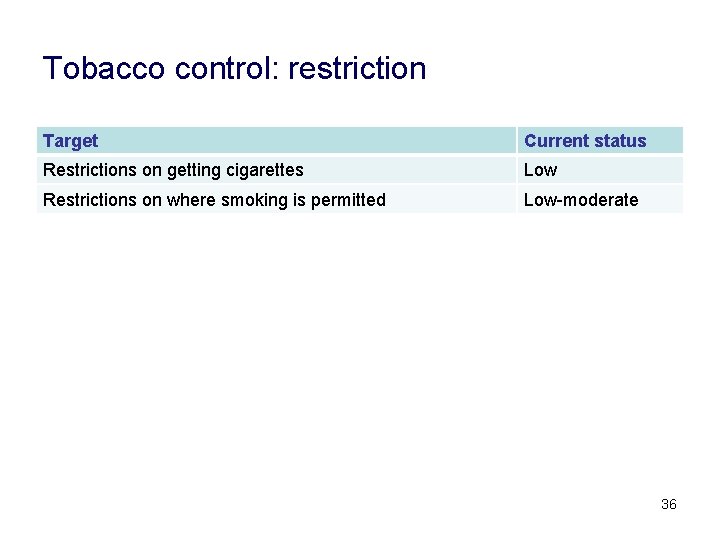 Tobacco control: restriction

| Target | Current status |
|---|---|
| Restrictions on getting cigarettes | Low |
| Restrictions on where smoking is permitted | Low-moderate |

36